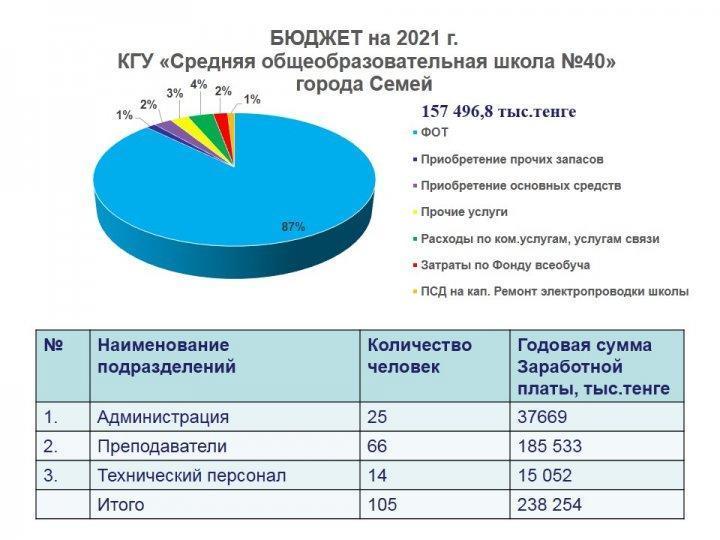 БЮДЖЕТ на 2021 г.
КГУ «Средняя общеобразовательная школа №40»
города Семей

1%
2%
3%
4%
2%
1%
87%

157 496,8 тыс.тенге

ФОТ
Приобретение прочих запасов
Приобретение основных средств
Прочие услуги
Расходы по ком.услугам, услугам связи
Затраты по Фонду всеобуча
ПСД на кап. Ремонт электропроводки школы

| № | Наименование подразделений | Количество человек | Годовая сумма Заработной платы, тыс.тенге |
|---|---|---|---|
| 1. | Администрация | 25 | 37669 |
| 2. | Преподаватели | 66 | 185 533 |
| 3. | Технический персонал | 14 | 15 052 |
| | Итого | 105 | 238 254 |